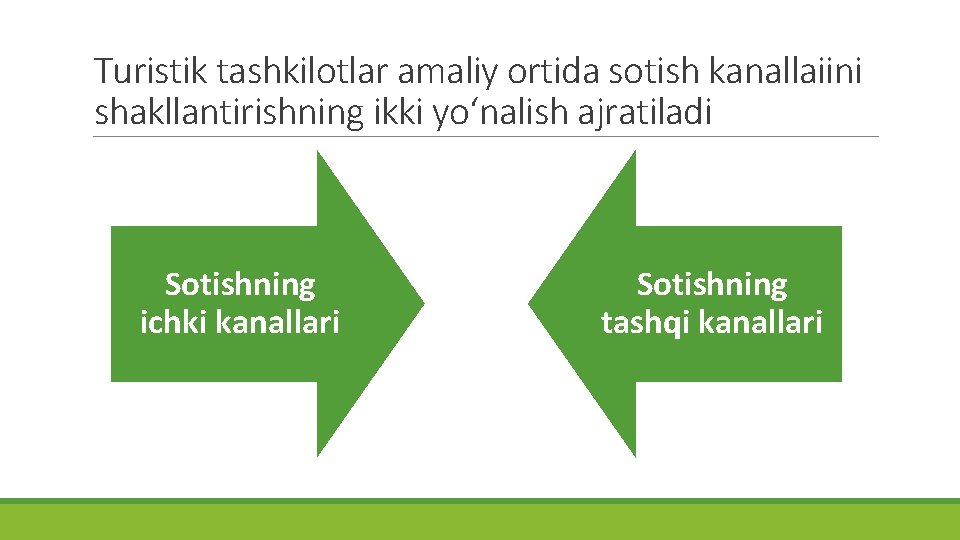 Turistik tashkilotlar amaliy ortida sotish kanallaiini shakllantirishning ikki yo‘nalish ajratiladi

Sotishning ichki kanallari

Sotishning tashqi kanallari